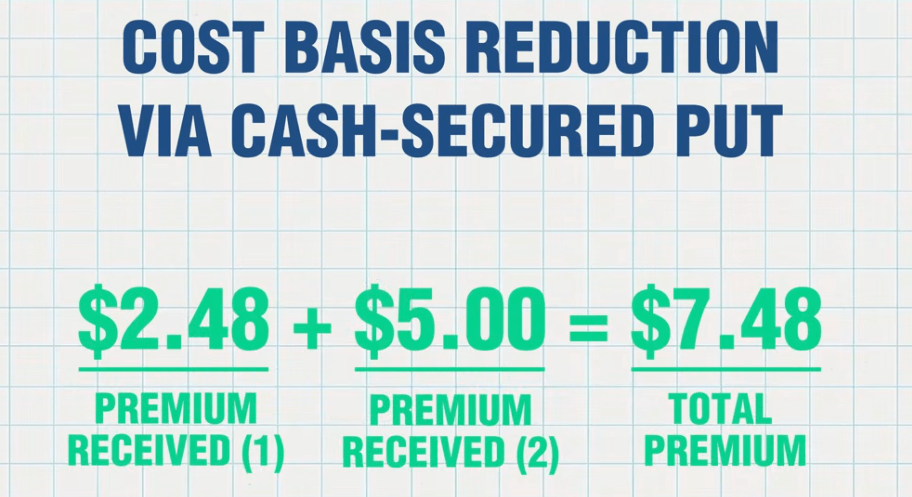 COST BASIS REDUCTION VIA CASH-SECURED PUT

\$2.48 + \$5.00 = \$7.48

PREMIUM RECEIVED (1)

PREMIUM RECEIVED (2)

TOTAL PREMIUM